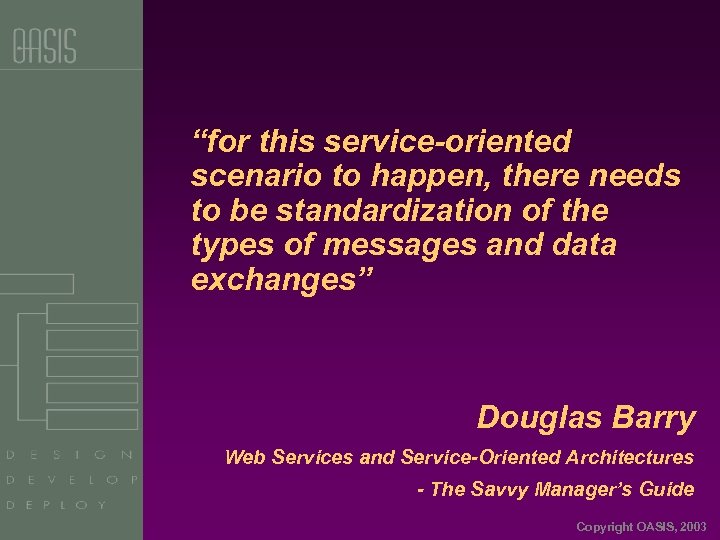 OASIS

DESIGN
DEVELOP
DEPLOY

“for this service-oriented scenario to happen, there needs to be standardization of the types of messages and data exchanges”

Douglas Barry

Web Services and Service-Oriented Architectures

- The Savvy Manager’s Guide

Copyright OASIS, 2003